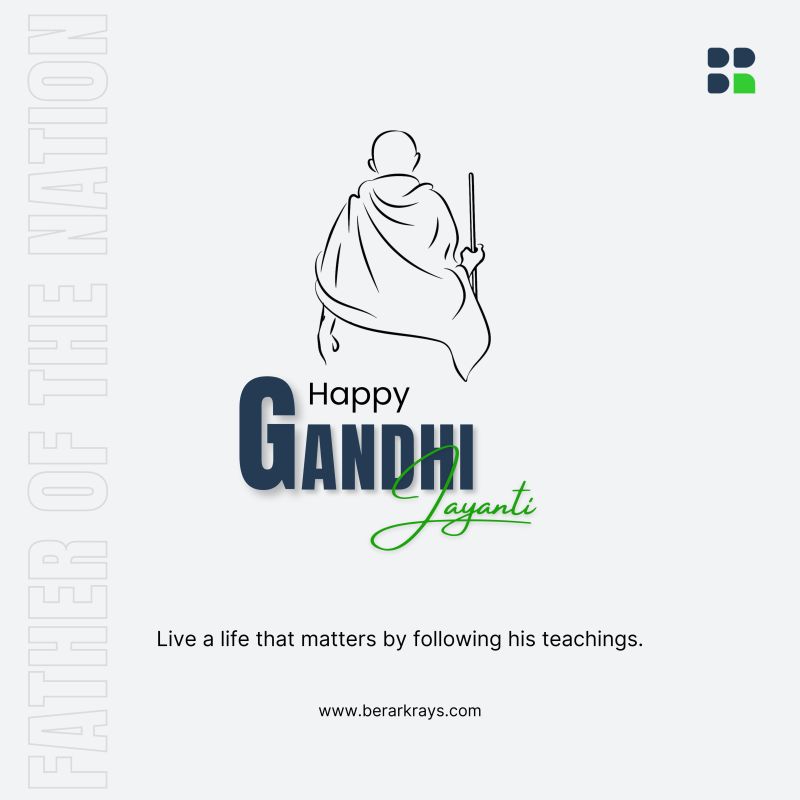 FATHER OF THE NATION

Happy
GANDHI
Jayanti

Live a life that matters by following his teachings.

www.berarkrays.com